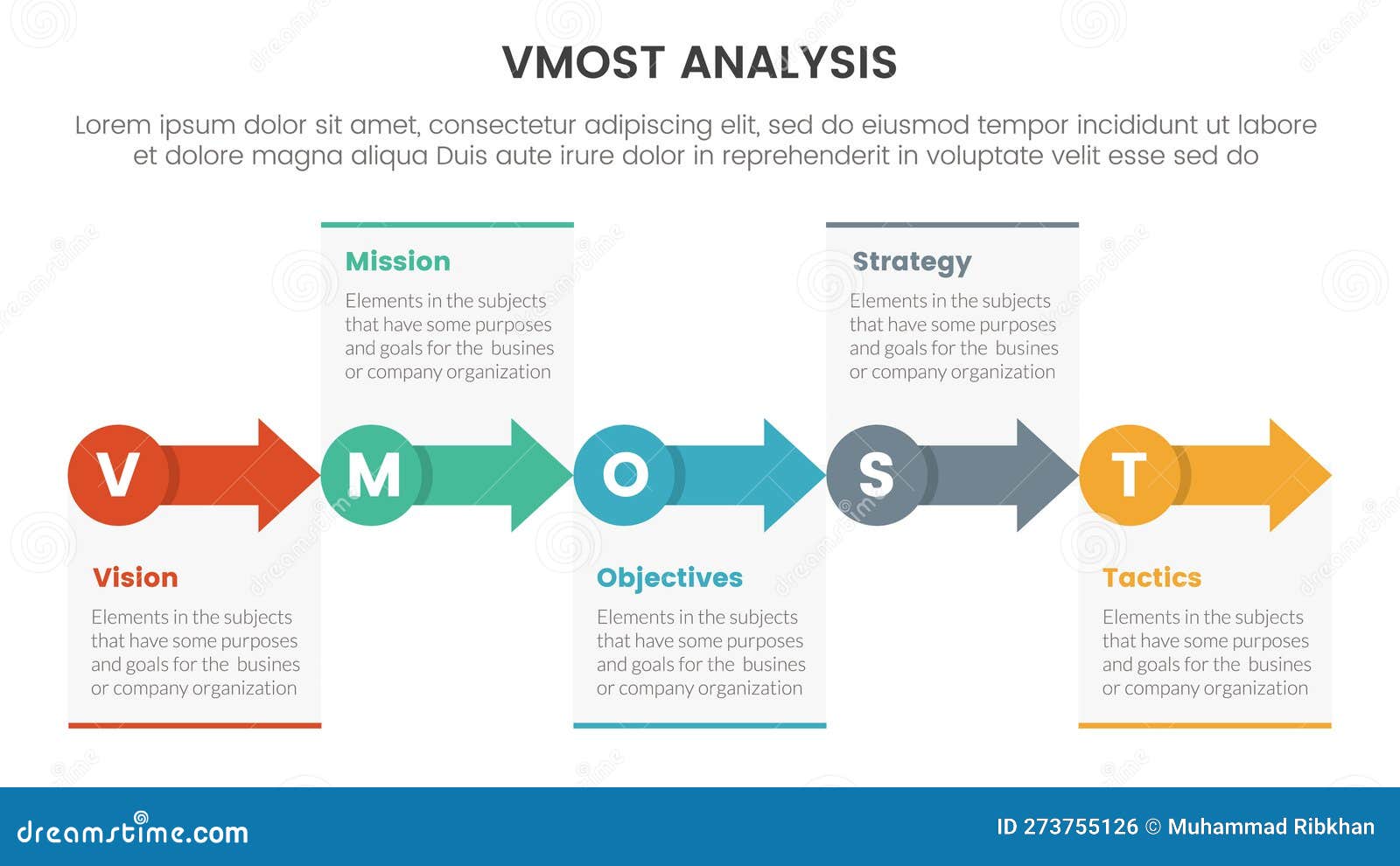 VMOST ANALYSIS

Lorem ipsum dolor sit amet, consectetur adipiscing elit, sed do eiusmod tempor incididunt ut labore et dolore magna aliqua Duis aute irure dolor in reprehenderit in voluptate velit esse sed do

Mission

Elements in the subjects that have some purposes and goals for the busines or company organization

Strategy

Elements in the subjects that have some purposes and goals for the busines or company organization

V M O S T

Vision

Elements in the subjects that have some purposes and goals for the busines or company organization

Objectives

Elements in the subjects that have some purposes and goals for the busines or company organization

Tactics

Elements in the subjects that have some purposes and goals for the busines or company organization

dreamstime.com

ID 273755126 © Muhammad Ribkhan